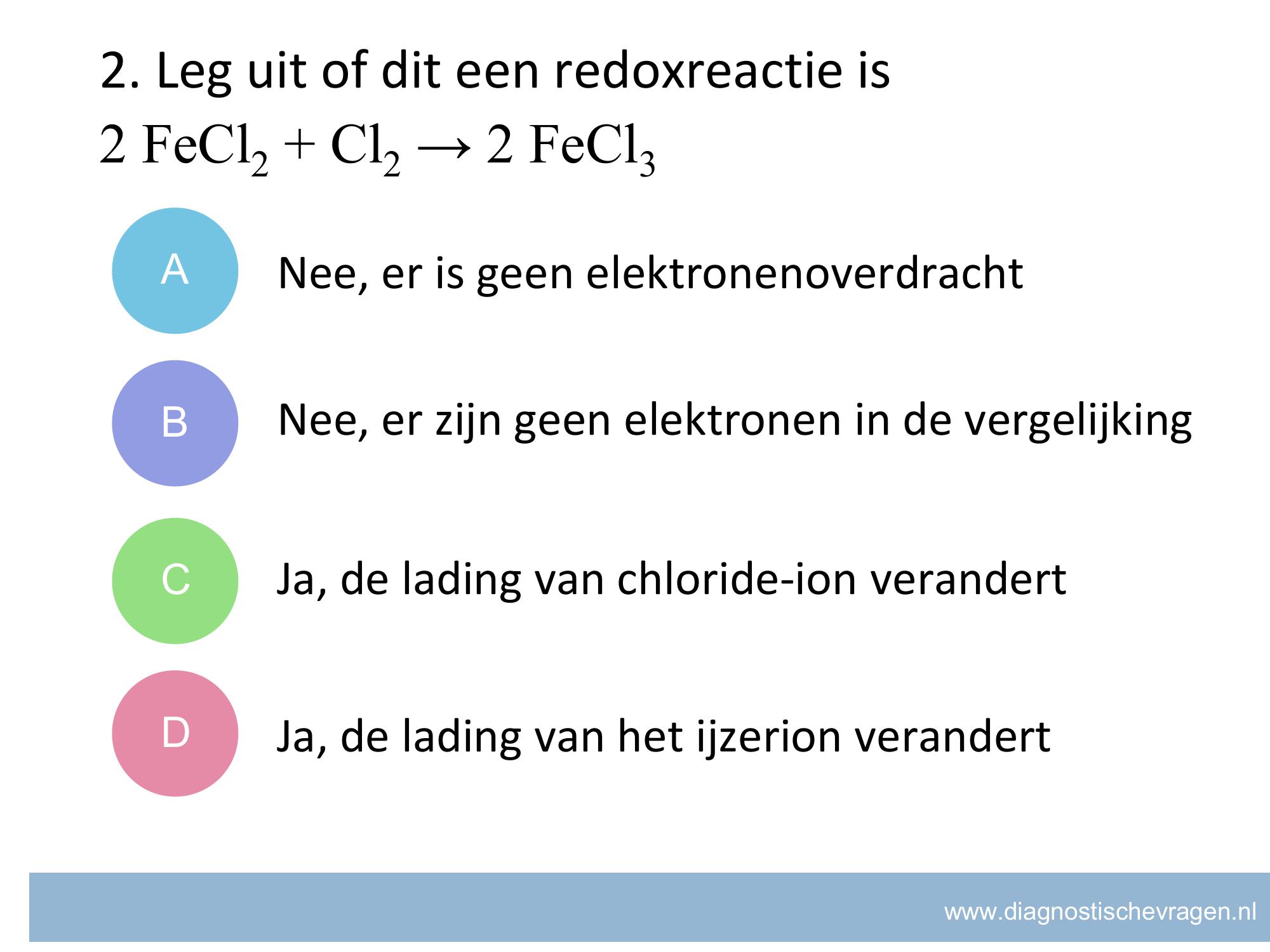 2. Leg uit of dit een redoxreactie is
$2\ FeCl_2 + Cl_2 \rightarrow 2\ FeCl_3$

A
Nee, er is geen elektronenoverdracht

B
Nee, er zijn geen elektronen in de vergelijking

C
Ja, de lading van chloride-ion verandert

D
Ja, de lading van het ijzerion verandert

www.diagnostischevragen.nl